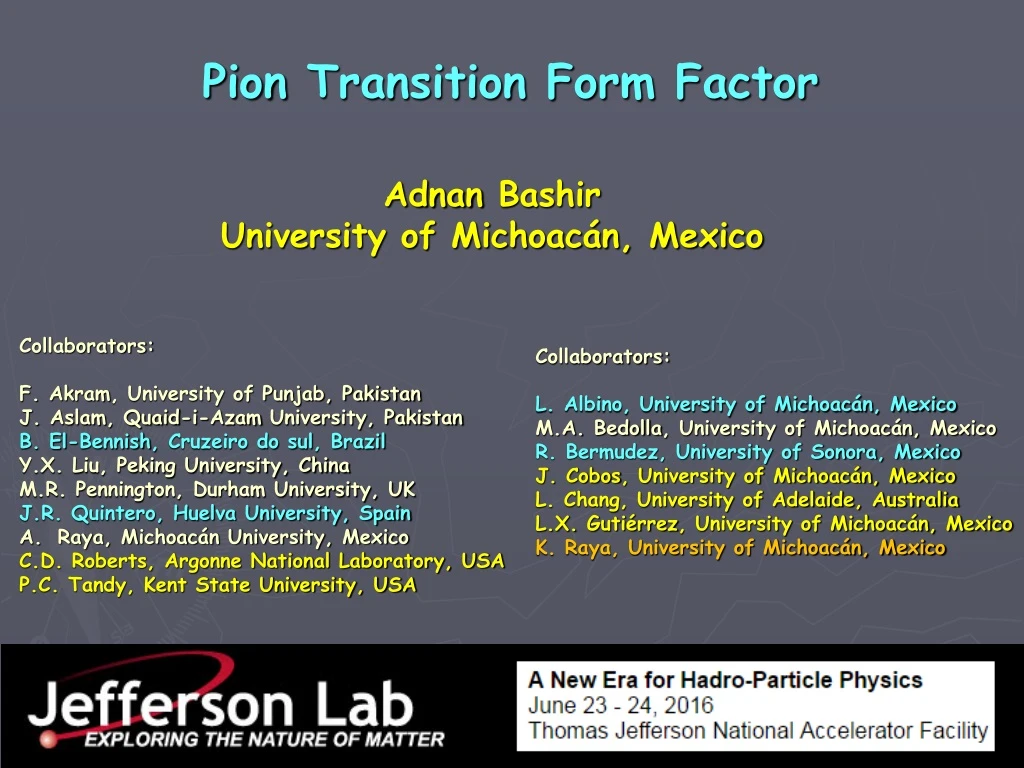 Pion Transition Form Factor

Adnan Bashir
University of Michoacán, Mexico

Collaborators:

F. Akram, University of Punjab, Pakistan
J. Aslam, Quaid-i-Azam University, Pakistan
B. El-Bennish, Cruzeiro do sul, Brazil
Y.X. Liu, Peking University, China
M.R. Pennington, Durham University, UK
J.R. Quintero, Huelva University, Spain
A. Raya, Michoacán University, Mexico
C.D. Roberts, Argonne National Laboratory, USA
P.C. Tandy, Kent State University, USA

Collaborators:

L. Albino, University of Michoacán, Mexico
M.A. Bedolla, University of Michoacán, Mexico
R. Bermudez, University of Sonora, Mexico
J. Cobos, University of Michoacán, Mexico
L. Chang, University of Adelaide, Australia
L.X. Gutiérrez, University of Michoacán, Mexico
K. Raya, University of Michoacán, Mexico

Jefferson Lab
EXPLORING THE NATURE OF MATTER

A New Era for Hadro-Particle Physics
June 23 - 24, 2016
Thomas Jefferson National Accelerator Facility